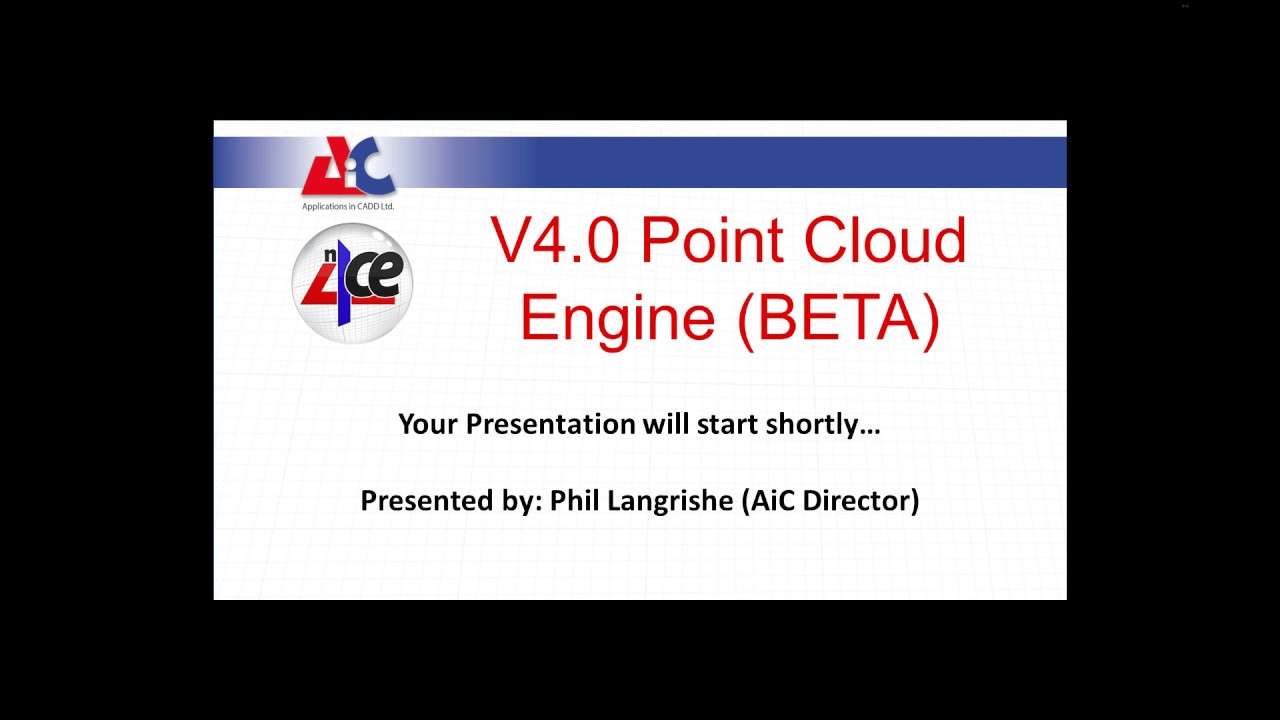 AiC
Applications in CADD Ltd.

n4ce

V4.0 Point Cloud Engine (BETA)

Your Presentation will start shortly…

Presented by: Phil Langrishe (AiC Director)